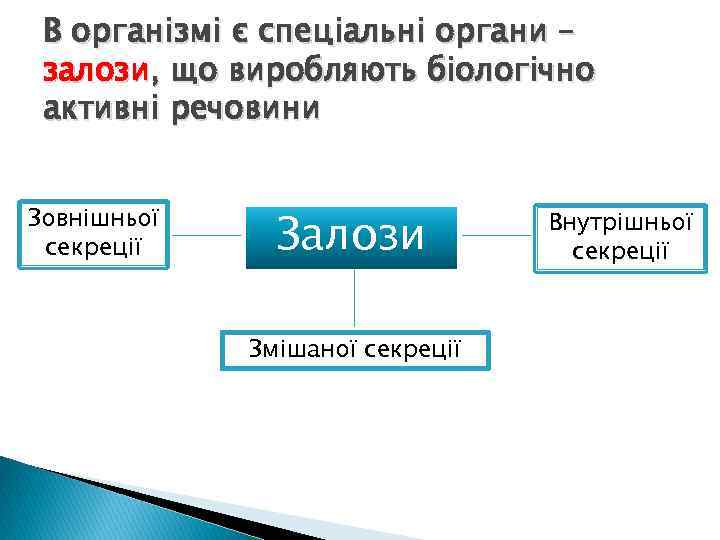 В організмі є спеціальні органи – залози, що виробляють біологічно активні речовини

Зовнішньої секреції

Залози

Внутрішньої секреції

Змішаної секреції